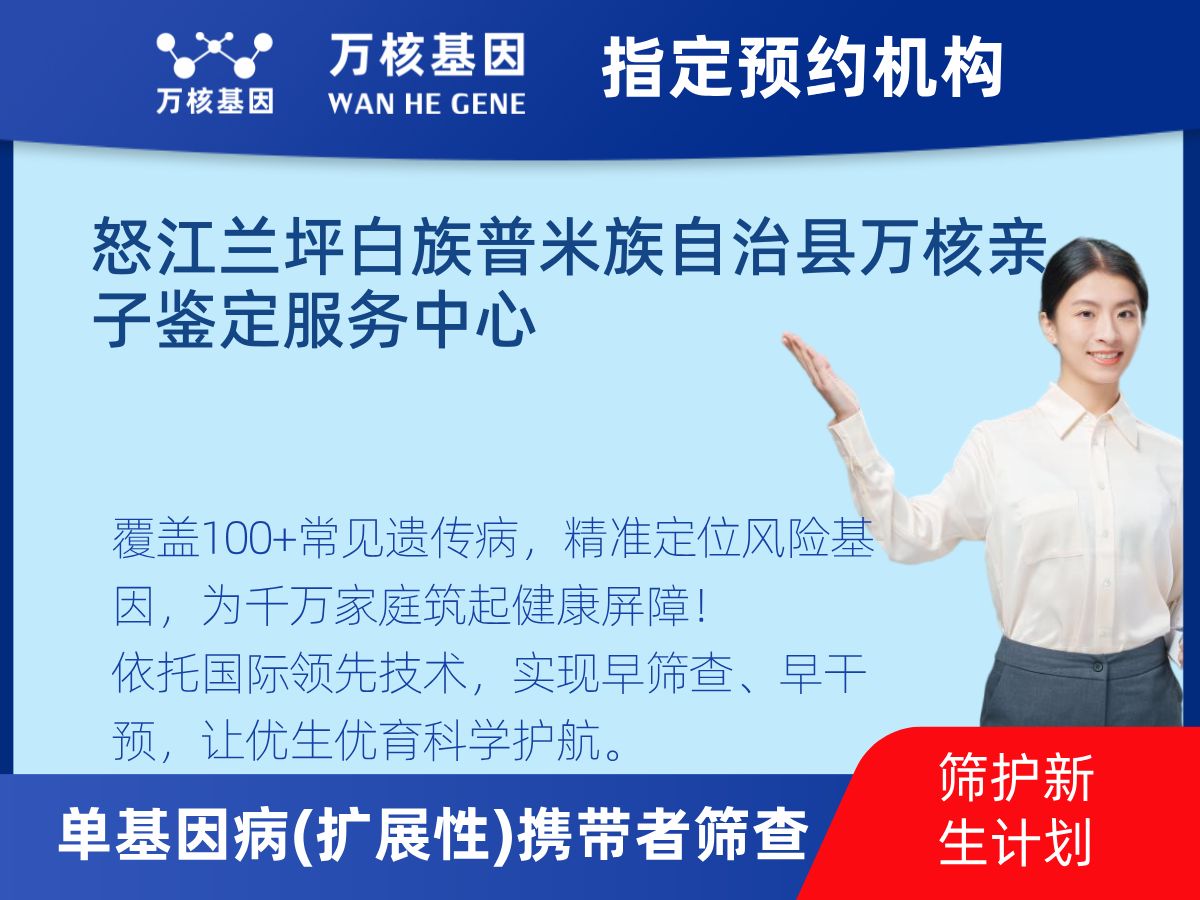 万核基因

万核基因
WAN HE GENE

指定预约机构

怒江兰坪白族普米族自治县万核亲子鉴定服务中心

覆盖100+常见遗传病，精准定位风险基因，为千万家庭筑起健康屏障！
依托国际领先技术，实现早筛查、早干预，让优生优育科学护航。

单基因病(扩展性)携带者筛查

筛护新生计划